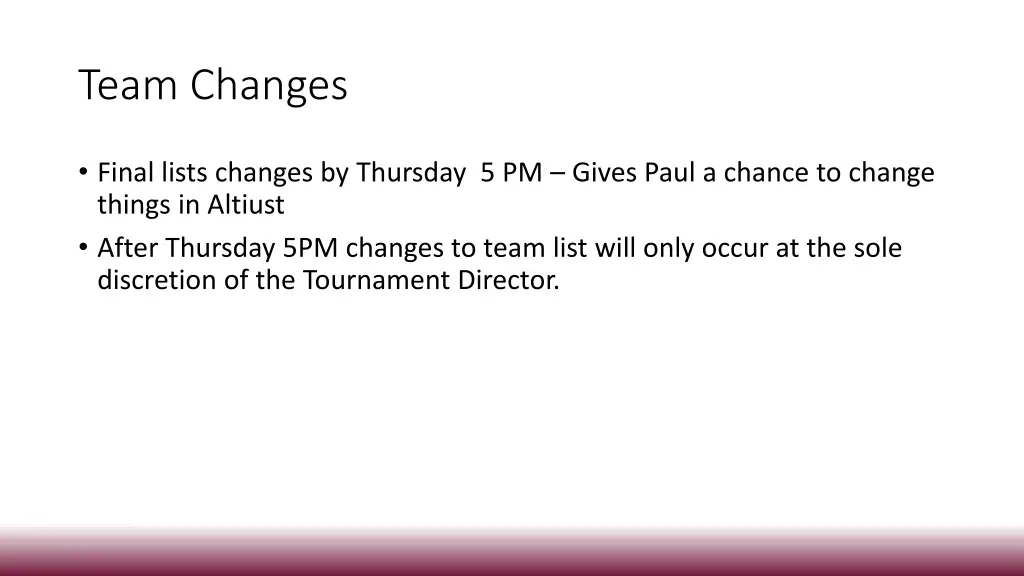 Team Changes

• Final lists changes by Thursday  5 PM – Gives Paul a chance to change things in Altiust

• After Thursday 5PM changes to team list will only occur at the sole discretion of the Tournament Director.